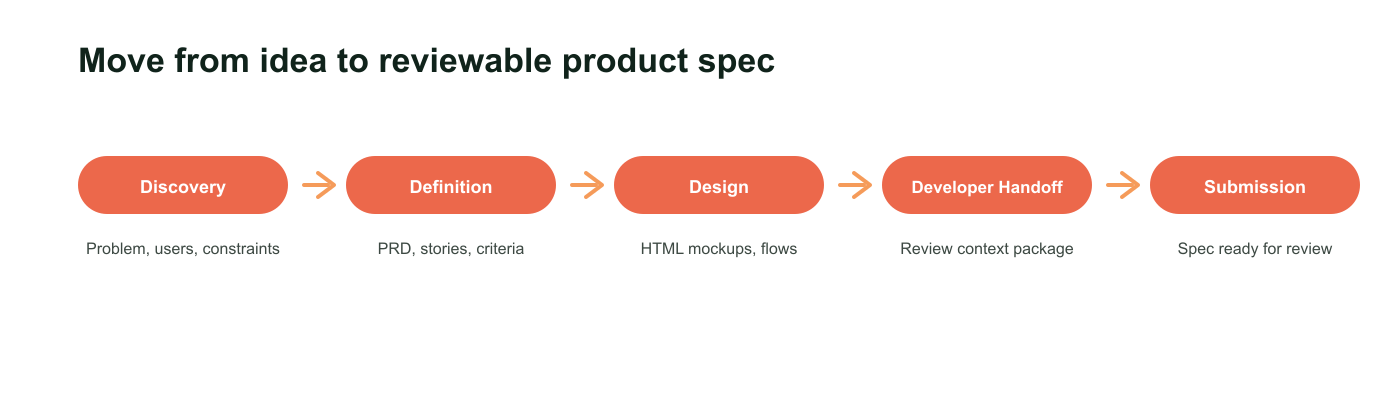 Move from idea to reviewable product spec

Discovery
Problem, users, constraints

Definition
PRD, stories, criteria

Design
HTML mockups, flows

Developer Handoff
Review context package

Submission
Spec ready for review